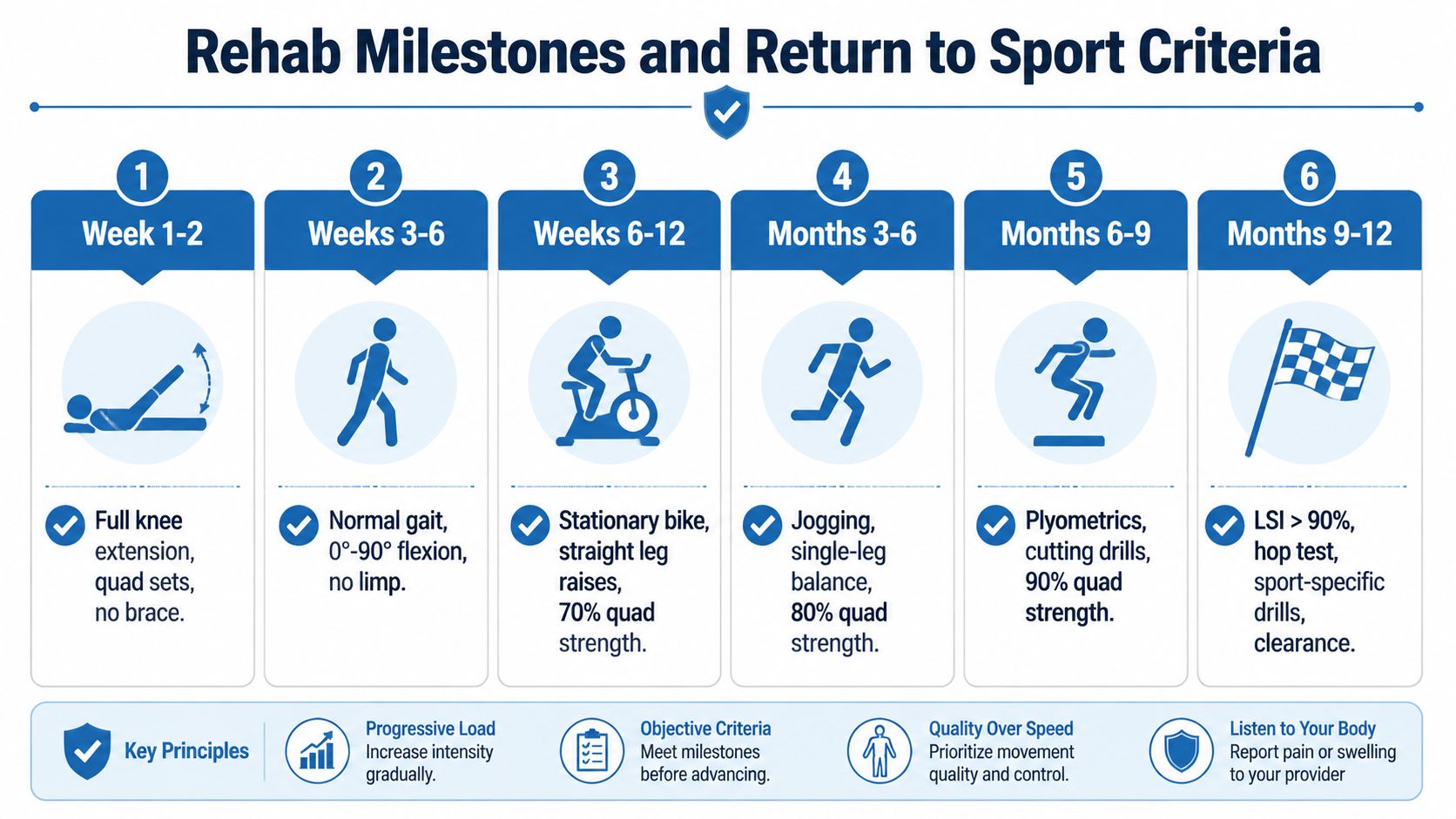 Rehab Milestones and Return to Sport Criteria

1
Week 1-2
Full knee extension, quad sets, no brace.

2
Weeks 3-6
Normal gait, 0°-90° flexion, no limp.

3
Weeks 6-12
Stationary bike, straight leg raises, 70% quad strength.

4
Months 3-6
Jogging, single-leg balance, 80% quad strength.

5
Months 6-9
Plyometrics, cutting drills, 90% quad strength.

6
Months 9-12
LSI > 90%, hop test, sport-specific drills, clearance.

Key Principles

Progressive Load
Increase intensity gradually.

Objective Criteria
Meet milestones before advancing.

Quality Over Speed
Prioritize movement quality and control.

Listen to Your Body
Report pain or swelling to your provider